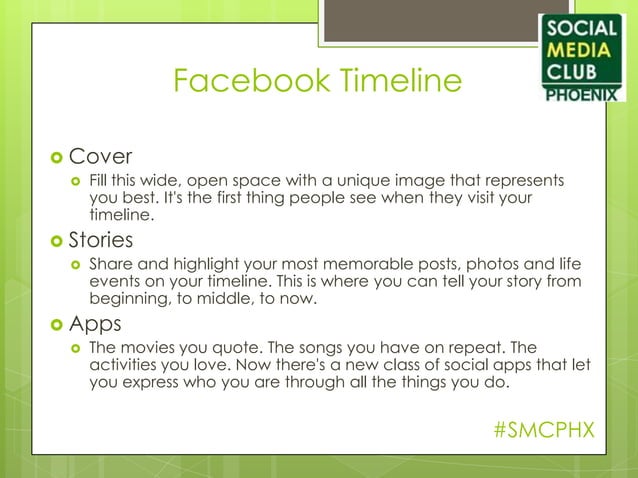 SOCIAL MEDIA CLUB PHOENIX

Facebook Timeline

Cover

Fill this wide, open space with a unique image that represents you best. It's the first thing people see when they visit your timeline.

Stories

Share and highlight your most memorable posts, photos and life events on your timeline. This is where you can tell your story from beginning, to middle, to now.

Apps

The movies you quote. The songs you have on repeat. The activities you love. Now there's a new class of social apps that let you express who you are through all the things you do.

#SMCPHX